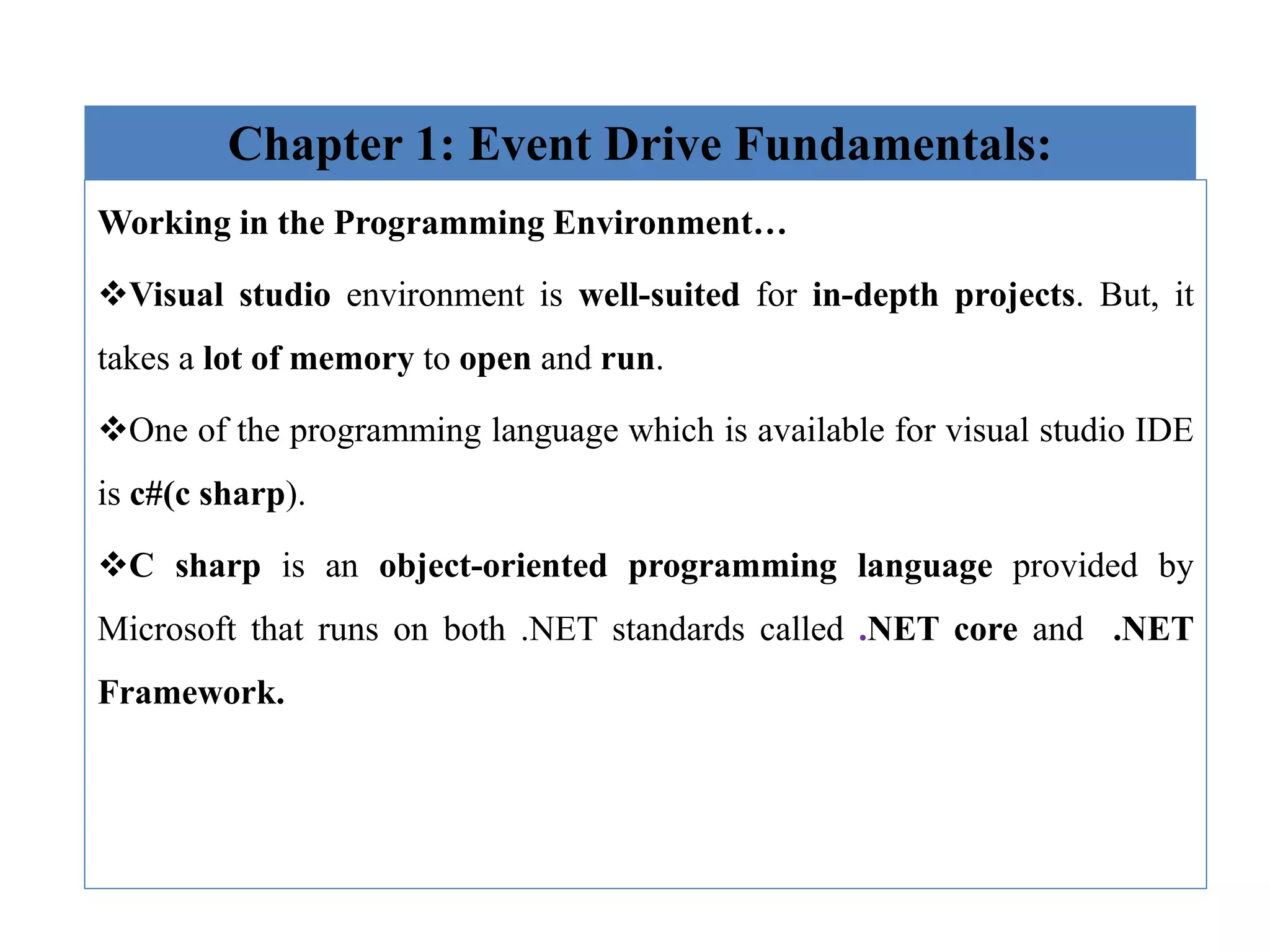 Chapter 1: Event Drive Fundamentals:

Working in the Programming Environment…

❖Visual studio environment is well-suited for in-depth projects. But, it takes a lot of memory to open and run.

❖One of the programming language which is available for visual studio IDE is c#(c sharp).

❖C sharp is an object-oriented programming language provided by Microsoft that runs on both .NET standards called .NET core and .NET Framework.